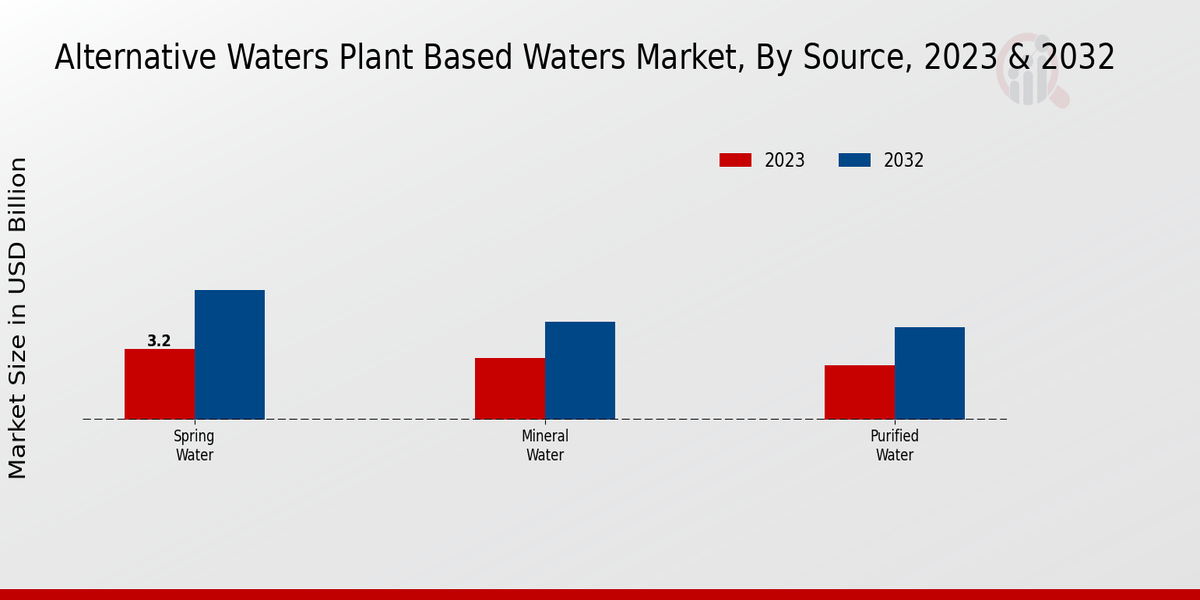 Alternative Waters Plant Based Waters Market, By Source, 2023 & 2032

2023
2032

Market Size in USD Billion

3.2

Spring Water

Mineral Water

Purified Water